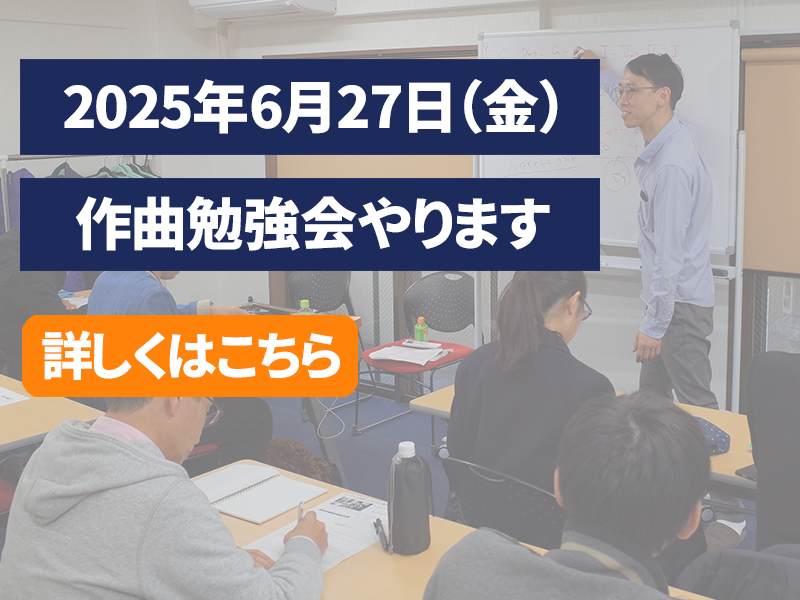 2025年6月27日（金）

作曲勉強会やります

詳しくはこちら